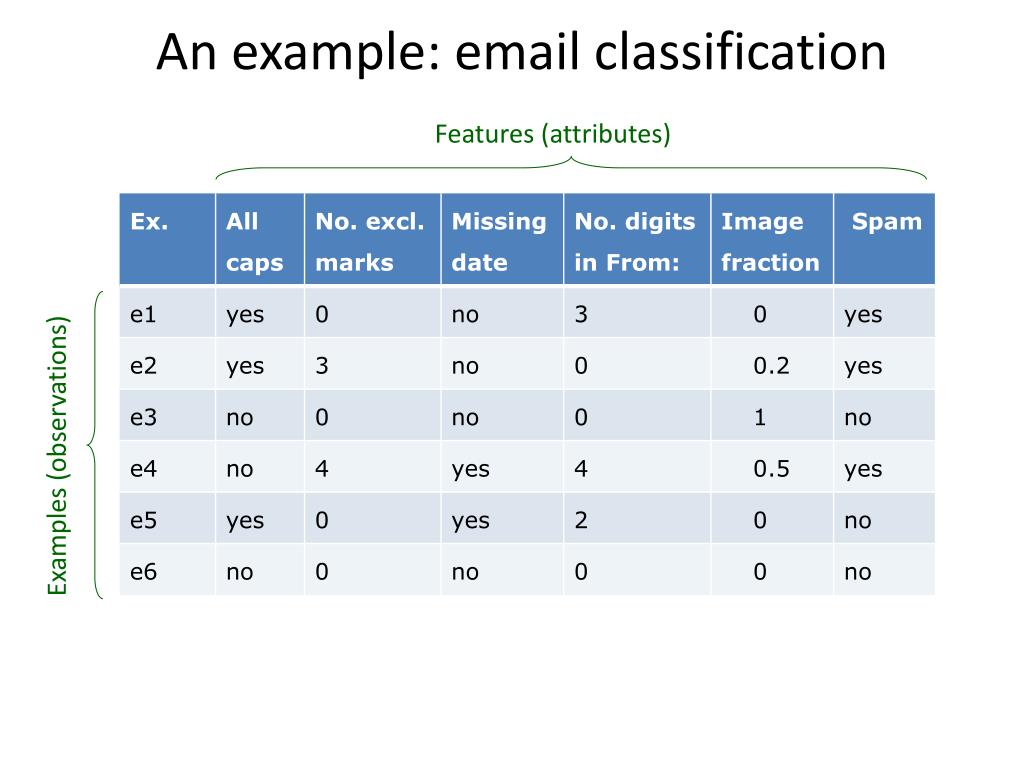 An example: email classification

Features (attributes)

Examples (observations)

| Ex. | All caps | No. excl. marks | Missing date | No. digits in From: | Image fraction | Spam |
|---|---|---|---|---|---|---|
| e1 | yes | 0 | no | 3 | 0 | yes |
| e2 | yes | 3 | no | 0 | 0.2 | yes |
| e3 | no | 0 | no | 0 | 1 | no |
| e4 | no | 4 | yes | 4 | 0.5 | yes |
| e5 | yes | 0 | yes | 2 | 0 | no |
| e6 | no | 0 | no | 0 | 0 | no |